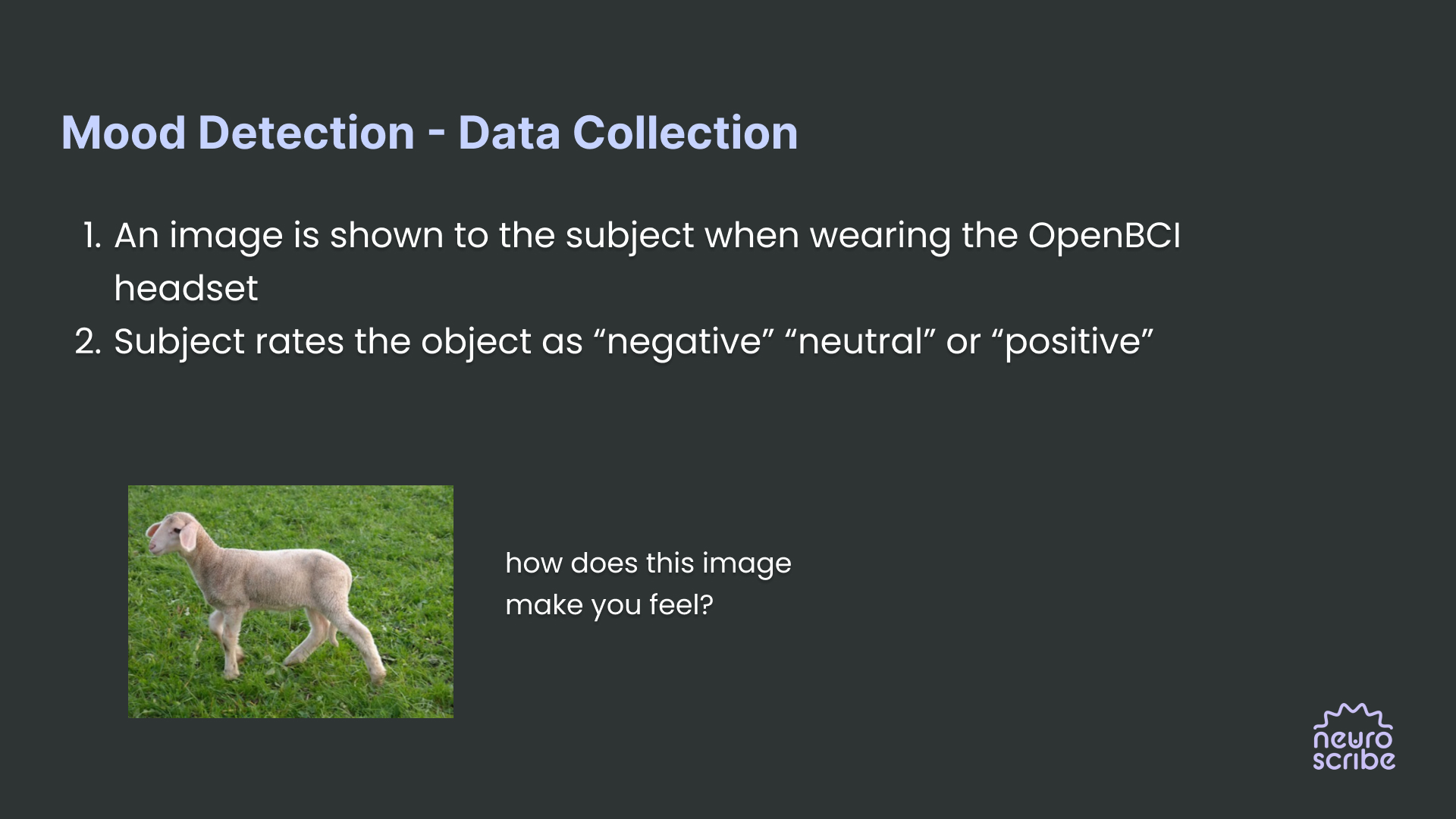 Mood Detection - Data Collection

1. An image is shown to the subject when wearing the OpenBCI headset
2. Subject rates the object as “negative” “neutral” or “positive”

how does this image make you feel?

neuro scribe